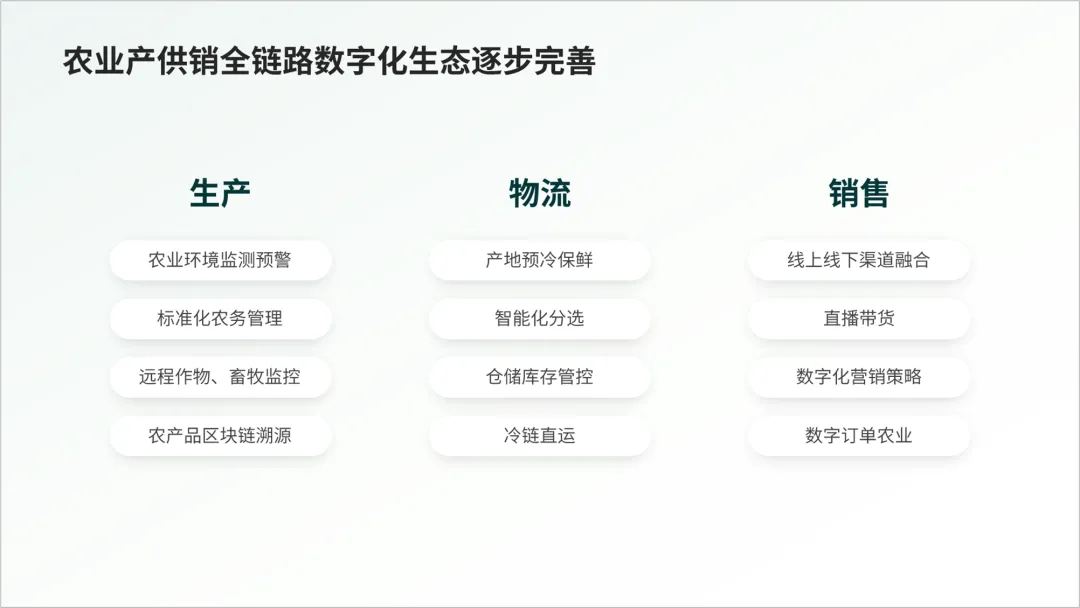 农业产供销全链路数字化生态逐步完善

生产

农业环境监测预警

标准化农务管理

远程作物、畜牧监控

农产品区块链溯源

物流

产地预冷保鲜

智能化分选

仓储库存管控

冷链直运

销售

线上线下渠道融合

直播带货

数字化营销策略

数字订单农业